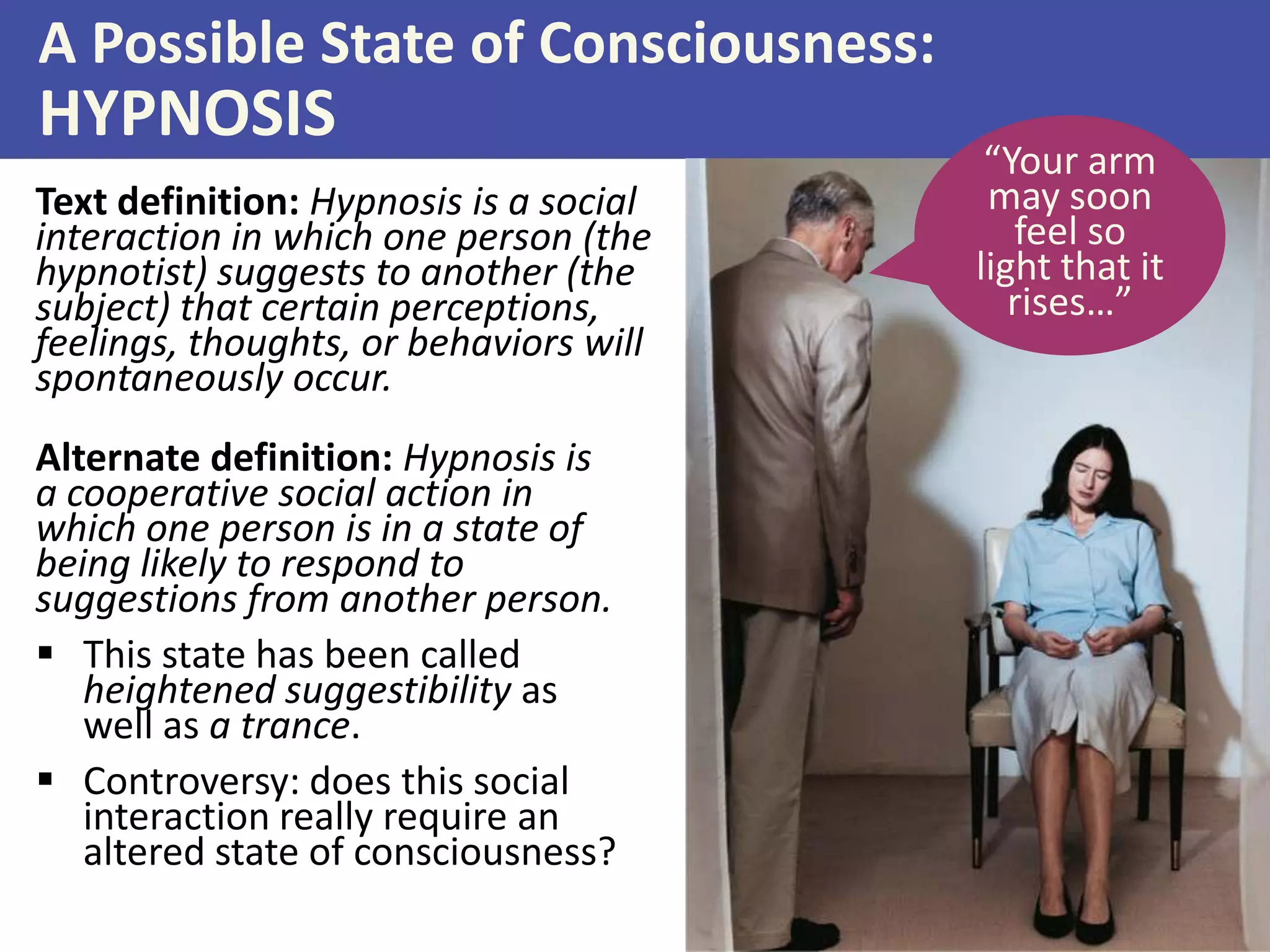 A Possible State of Consciousness: HYPNOSIS

Text definition: Hypnosis is a social interaction in which one person (the hypnotist) suggests to another (the subject) that certain perceptions, feelings, thoughts, or behaviors will spontaneously occur.

Alternate definition: Hypnosis is a cooperative social action in which one person is in a state of being likely to respond to suggestions from another person.

▪ This state has been called heightened suggestibility as well as a trance.

▪ Controversy: does this social interaction really require an altered state of consciousness?

“Your arm may soon feel so light that it rises…”